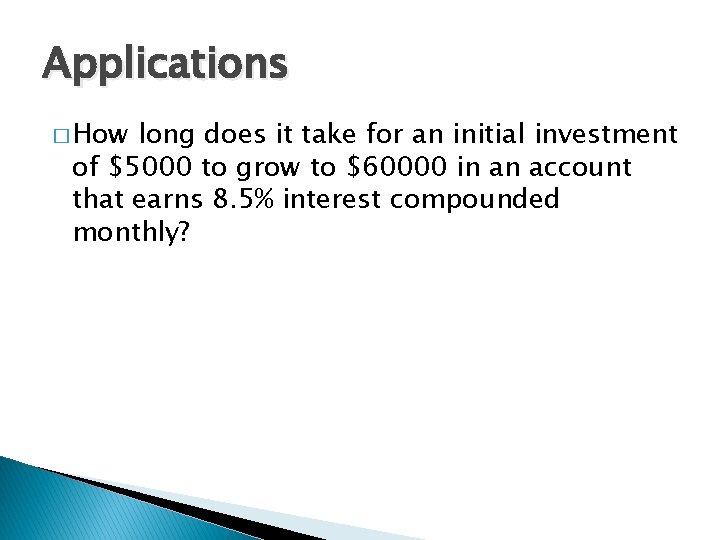 Applications

□ How long does it take for an initial investment of \$5000 to grow to \$60000 in an account that earns 8.5% interest compounded monthly?